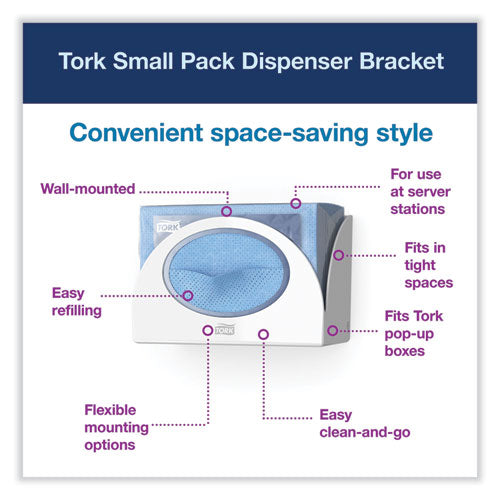 Tork Small Pack Dispenser Bracket

Convenient space-saving style

Wall-mounted

For use at server stations

TORK

Fits in tight spaces

Easy refilling

TORK

Fits Tork pop-up boxes

Flexible mounting options

Easy clean-and-go